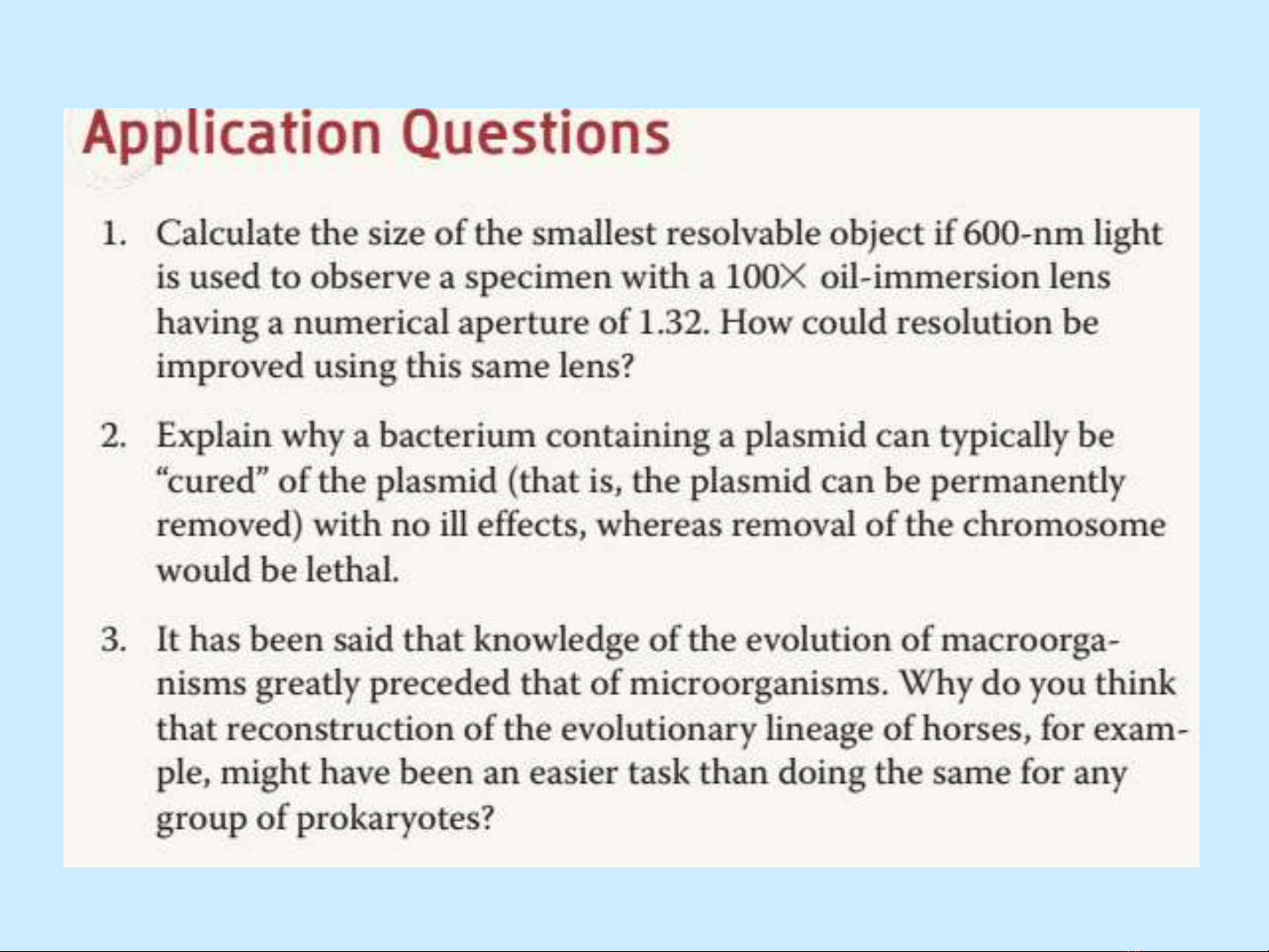 Application Questions

1. Calculate the size of the smallest resolvable object if 600-nm light is used to observe a specimen with a 100× oil-immersion lens having a numerical aperture of 1.32. How could resolution be improved using this same lens?

2. Explain why a bacterium containing a plasmid can typically be "cured" of the plasmid (that is, the plasmid can be permanently removed) with no ill effects, whereas removal of the chromosome would be lethal.

3. It has been said that knowledge of the evolution of macroorganisms greatly preceded that of microorganisms. Why do you think that reconstruction of the evolutionary lineage of horses, for example, might have been an easier task than doing the same for any group of prokaryotes?